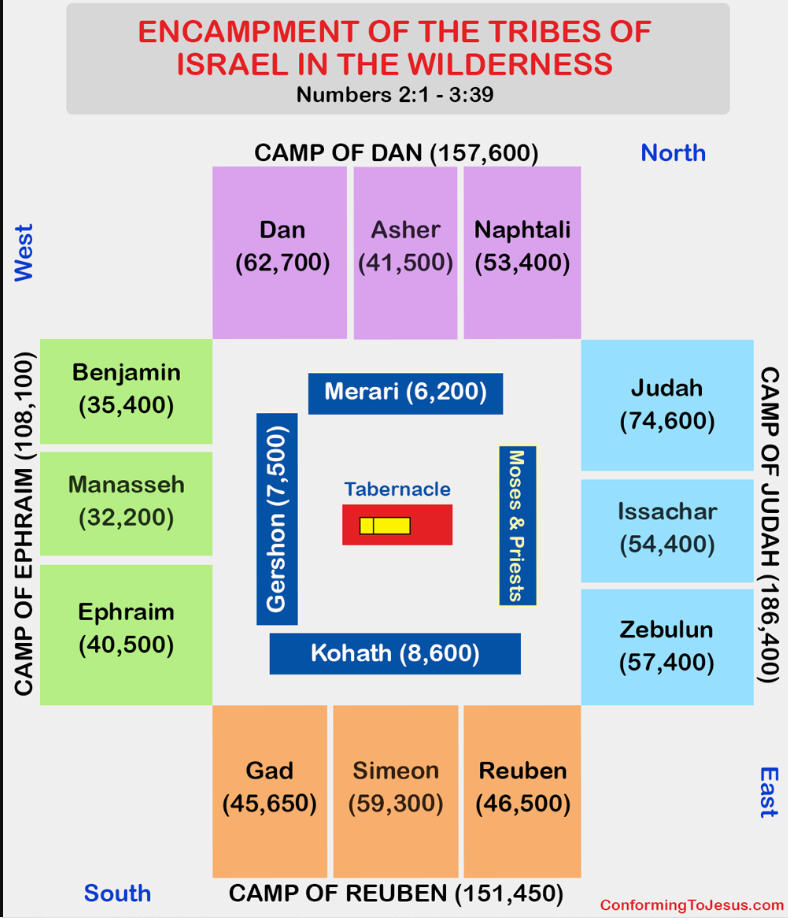 ENCAMPMENT OF THE TRIBES OF ISRAEL IN THE WILDERNESS
Numbers 2:1 - 3:39

CAMP OF DAN (157,600)

North

West

Dan (62,700)

Asher (41,500)

Naphtali (53,400)

CAMP OF EPHRAIM (108,100)

Benjamin (35,400)

Manasseh (32,200)

Ephraim (40,500)

Merari (6,200)

Gershon (7,500)

Tabernacle

Moses & Priests

Kohath (8,600)

CAMP OF JUDAH (186,400)

Judah (74,600)

Issachar (54,400)

Zebulun (57,400)

Gad (45,650)

Simeon (59,300)

Reuben (46,500)

East

South

CAMP OF REUBEN (151,450)

ConformingToJesus.com